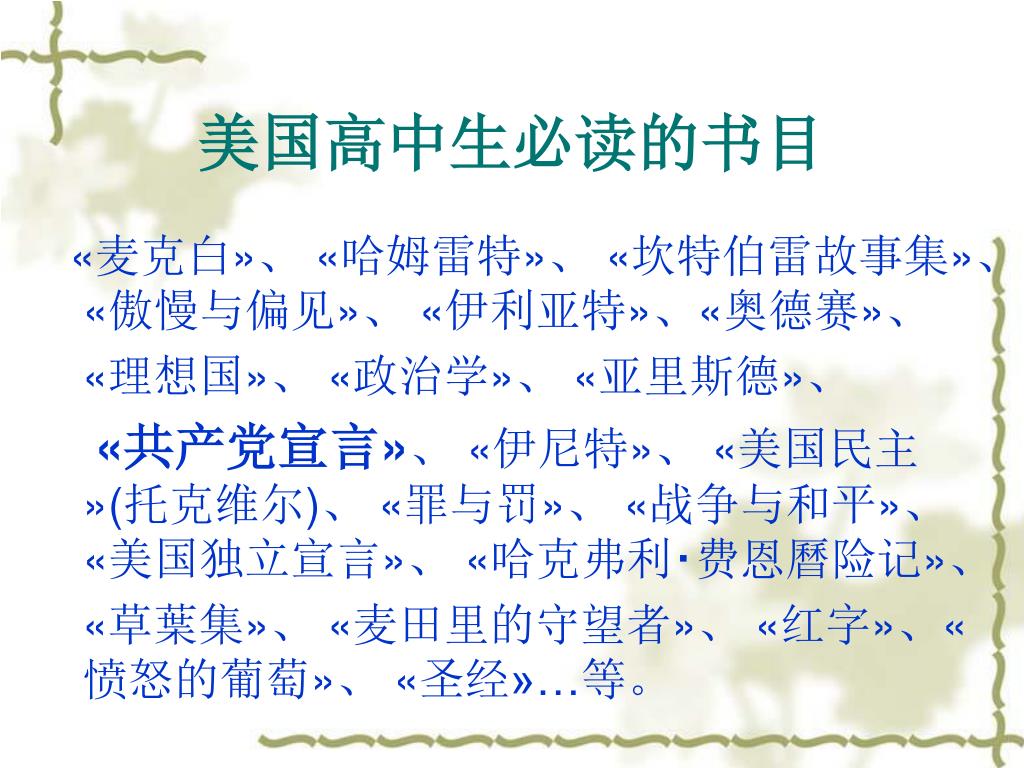 美国高中生必读的书目

«麦克白»、 «哈姆雷特»、 «坎特伯雷故事集»、«傲慢与偏见»、 «伊利亚特»、«奥德赛»、

«理想国»、 «政治学»、 «亚里斯德»、

«共产党宣言»、 «伊尼特»、 «美国民主»(托克维尔)、 «罪与罚»、 «战争与和平»、«美国独立宣言»、 «哈克弗利·费恩曆险记»、

«草葉集»、 «麦田里的守望者»、 «红字»、«愤怒的葡萄»、 «圣经»…等。